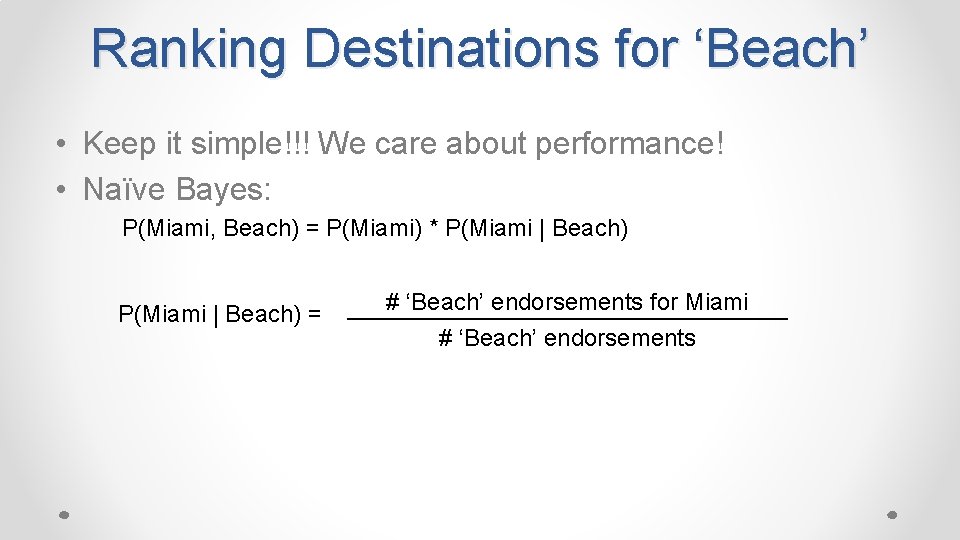 Ranking Destinations for ‘Beach’

• Keep it simple!!! We care about performance!
• Naïve Bayes:

P(Miami, Beach) = P(Miami) * P(Miami | Beach)

P(Miami | Beach) = $\frac{\text{\# ‘Beach’ endorsements for Miami}}{\text{\# ‘Beach’ endorsements}}$